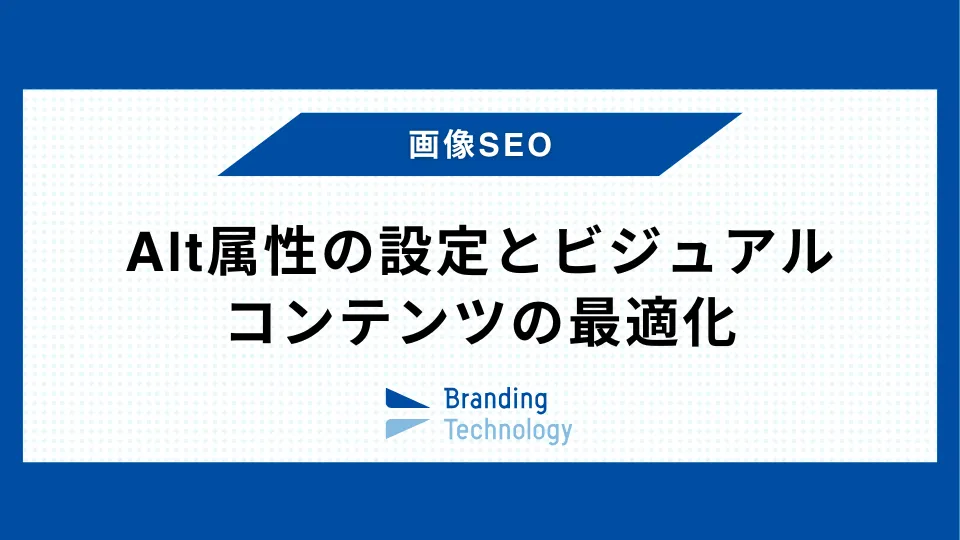 画像SEO

Alt属性の設定とビジュアルコンテンツの最適化

Branding
Technology